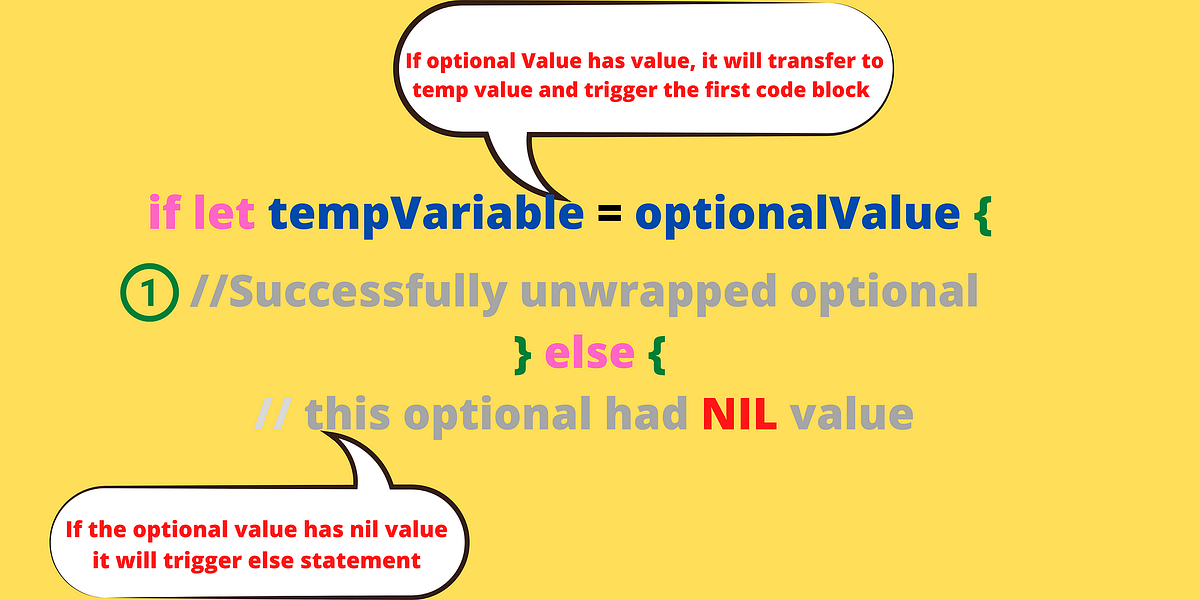 If optional Value has value, it will transfer to temp value and trigger the first code block

if let tempVariable = optionalValue {

1 //Successfully unwrapped optional

} else {

// this optional had NIL value

If the optional value has nil value it will trigger else statement